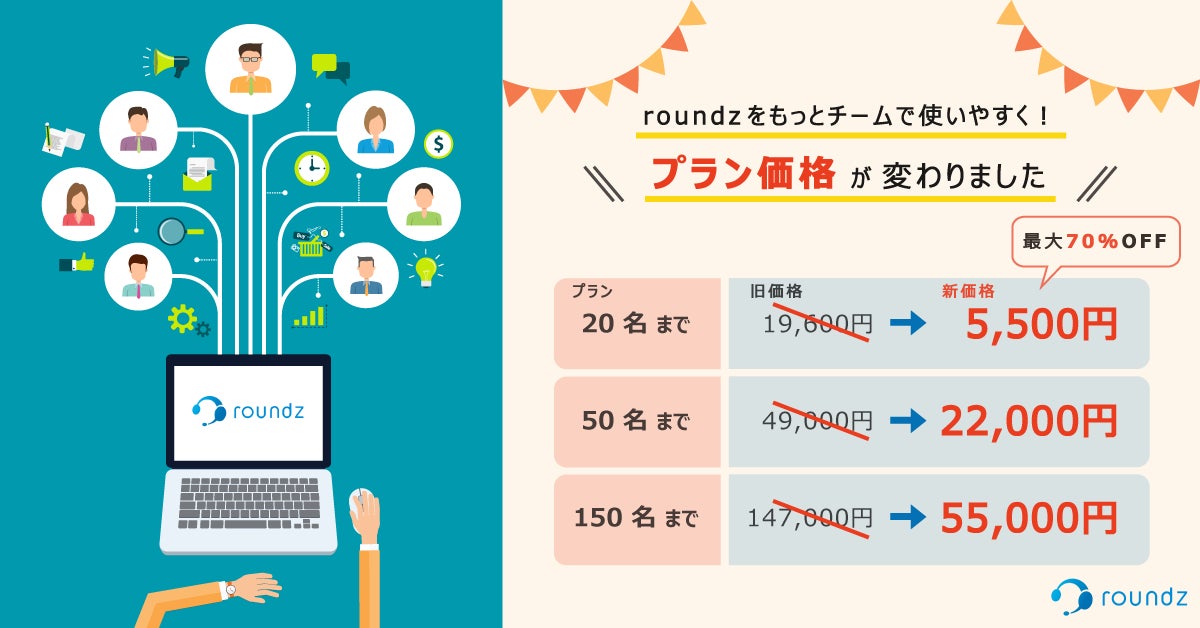 roundz

roundzをもっとチームで使いやすく！

プラン価格 が 変わりました

最大70%OFF

| プラン | 旧価格 | 新価格 |
|---|---|---|
| 20 名 まで | 19,600円 | 5,500円 |
| 50 名 まで | 49,000円 | 22,000円 |
| 150 名 まで | 147,000円 | 55,000円 |

roundz